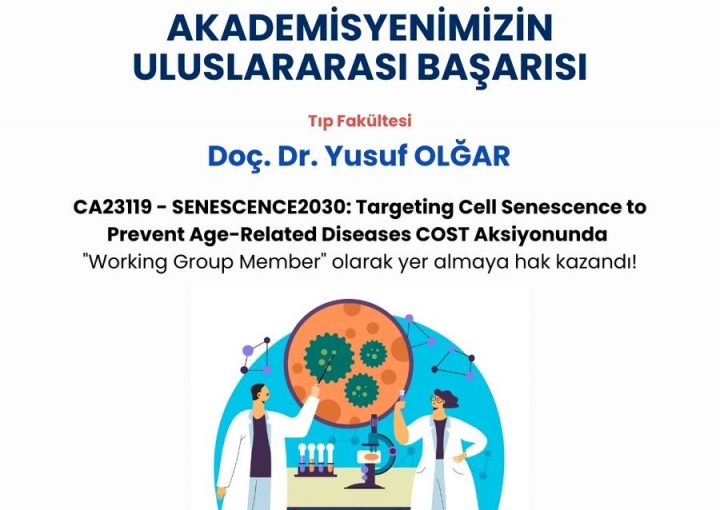 AKADEMİSYENİMİZİN ULUSLARARASI BAŞARISI

Tıp Fakültesi

Doç. Dr. Yusuf OLĞAR

CA23119 - SENESCENCE2030: Targeting Cell Senescence to Prevent Age-Related Diseases COST Aksiyonunda "Working Group Member" olarak yer almaya hak kazandı!